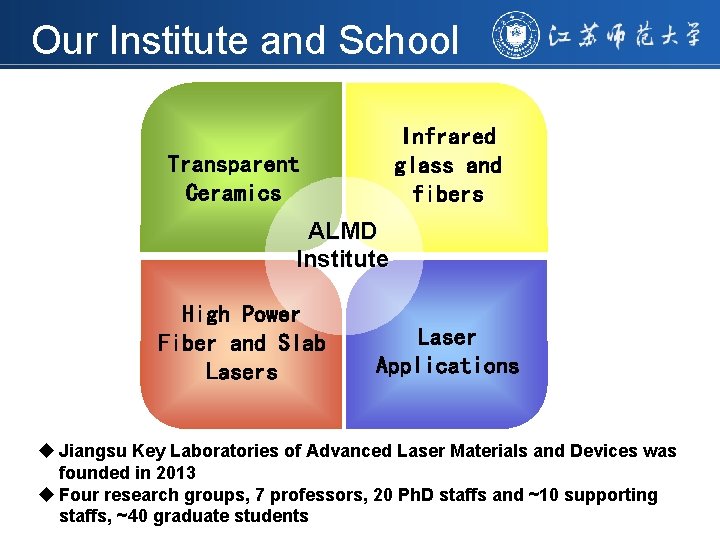 Our Institute and School

江苏师范大学

Transparent Ceramics

Infrared glass and fibers

ALMD Institute

High Power Fiber and Slab Lasers

Laser Applications

◆ Jiangsu Key Laboratories of Advanced Laser Materials and Devices was founded in 2013
◆ Four research groups, 7 professors, 20 PhD staffs and ~10 supporting staffs, ~40 graduate students